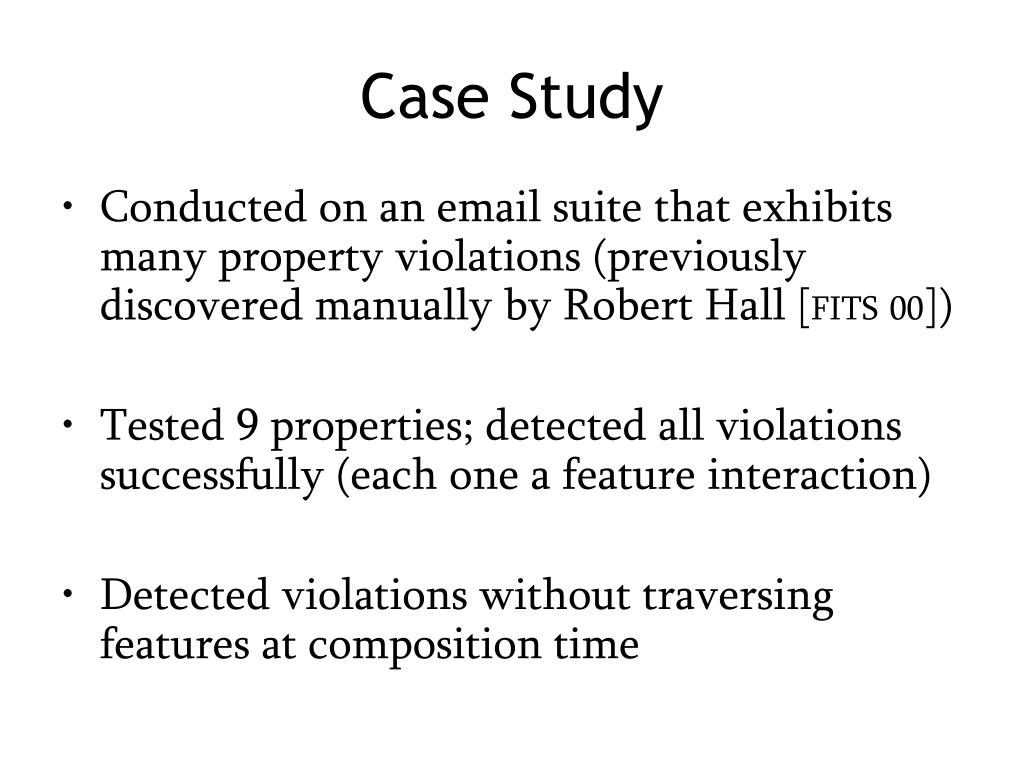 Case Study

• Conducted on an email suite that exhibits many property violations (previously discovered manually by Robert Hall [FITS 00])

• Tested 9 properties; detected all violations successfully (each one a feature interaction)

• Detected violations without traversing features at composition time